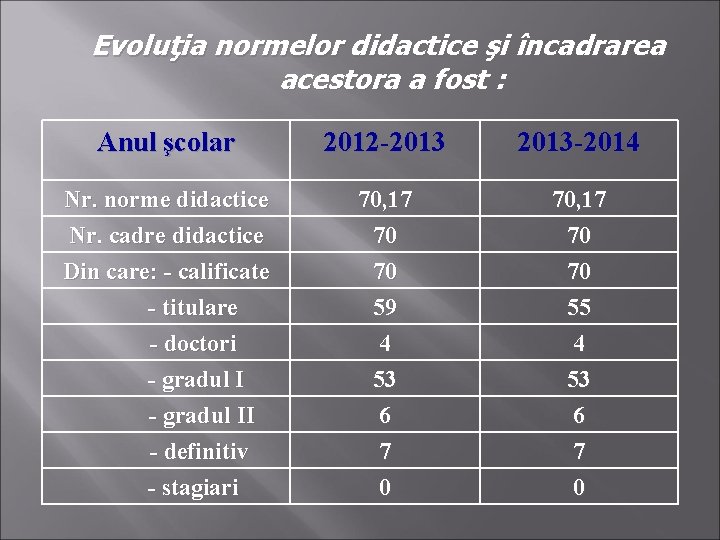 Evoluţia normelor didactice şi încadrarea acestora a fost :

| Anul şcolar | 2012-2013 | 2013-2014 |
|---|---|---|
| Nr. norme didactice | 70,17 | 70,17 |
| Nr. cadre didactice | 70 | 70 |
| Din care: - calificate | 70 | 70 |
| - titulare | 59 | 55 |
| - doctori | 4 | 4 |
| - gradul I | 53 | 53 |
| - gradul II | 6 | 6 |
| - definitiv | 7 | 7 |
| - stagiari | 0 | 0 |